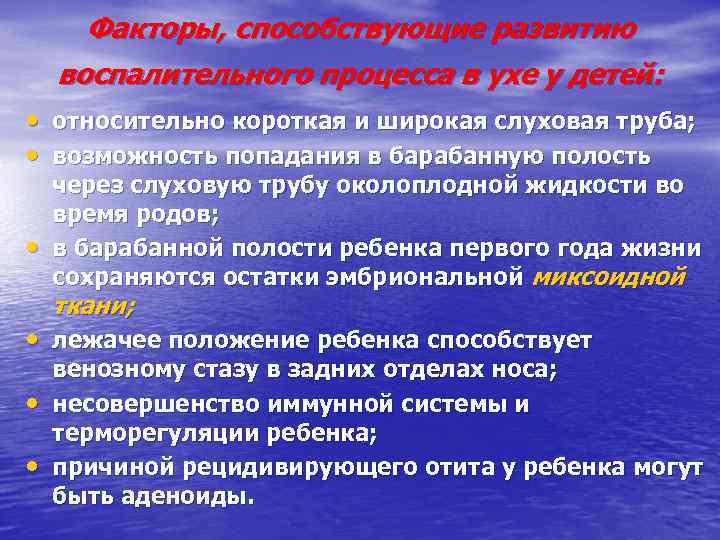 Факторы, способствующие развитию воспалительного процесса в ухе у детей:

• относительно короткая и широкая слуховая труба;
• возможность попадания в барабанную полость через слуховую трубу околоплодной жидкости во время родов;
• в барабанной полости ребенка первого года жизни сохраняются остатки эмбриональной миксоидной ткани;
• лежачее положение ребенка способствует венозному стазу в задних отделах носа;
• несовершенство иммунной системы и терморегуляции ребенка;
• причиной рецидивирующего отита у ребенка могут быть аденоиды.